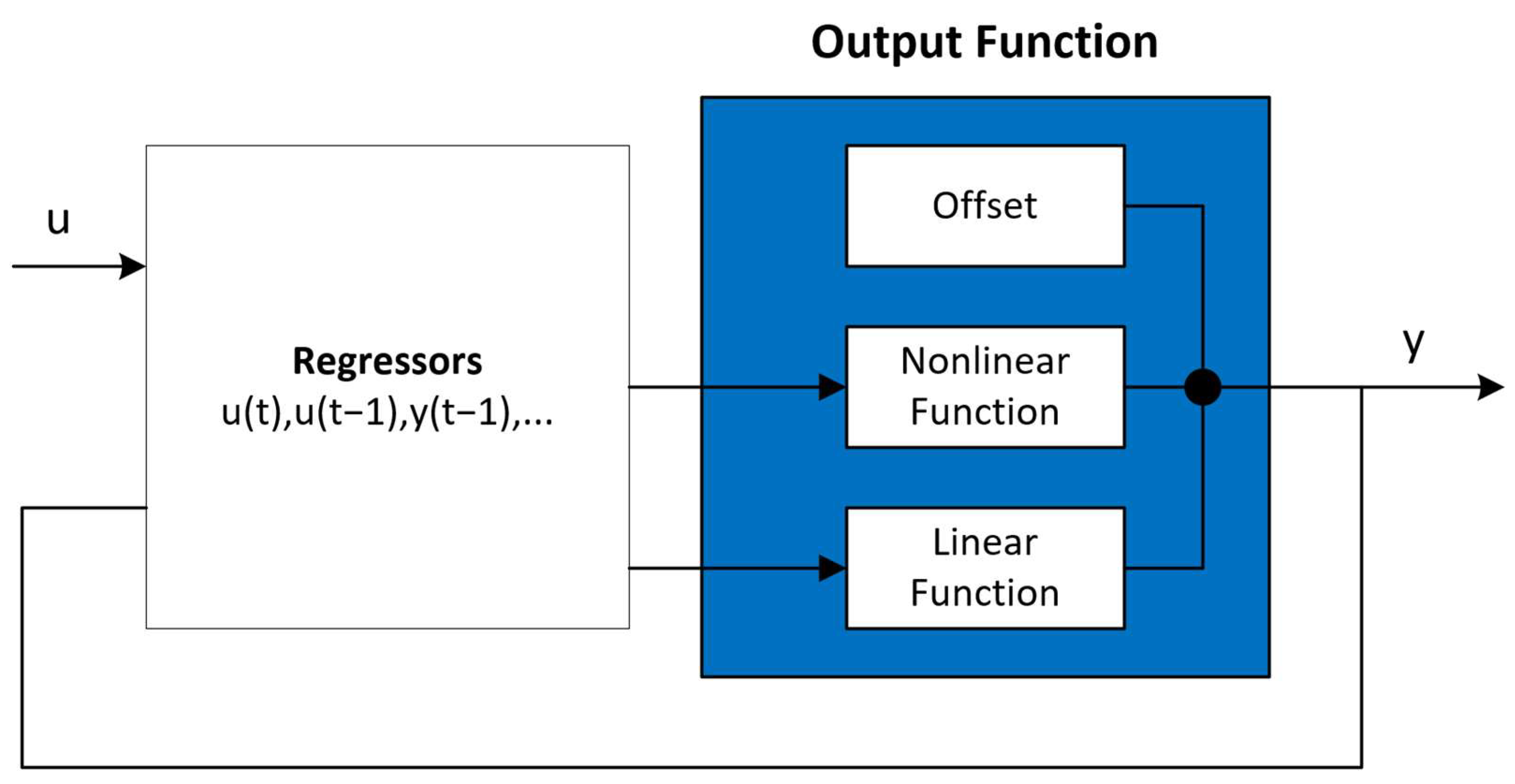 Output Function

u

Regressors
u(t),u(t−1),y(t−1),...

Offset

Nonlinear Function

Linear Function

y